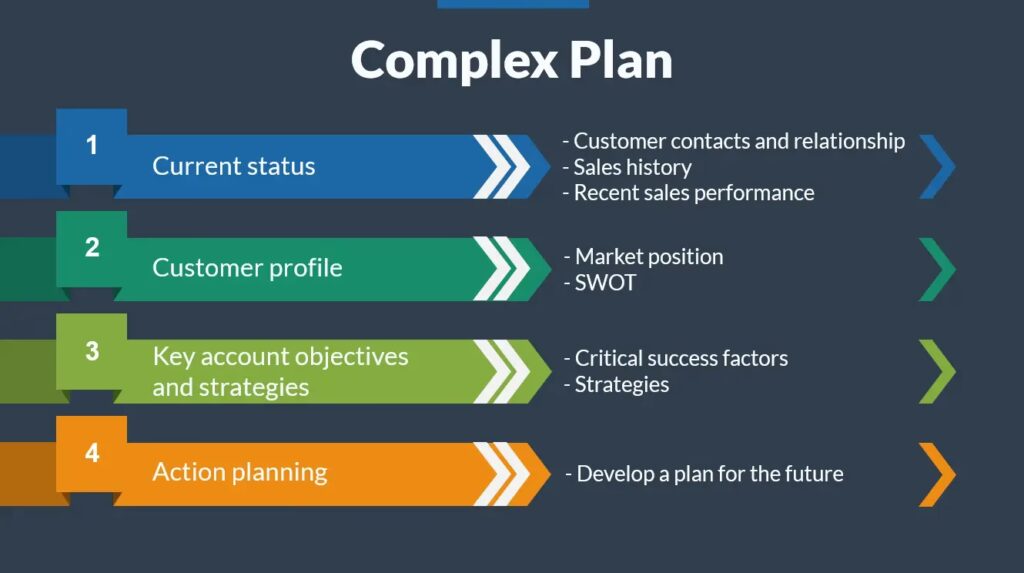 Complex Plan

1
Current status

- Customer contacts and relationship
- Sales history
- Recent sales performance

2
Customer profile

- Market position
- SWOT

3
Key account objectives and strategies

- Critical success factors
- Strategies

4
Action planning

- Develop a plan for the future